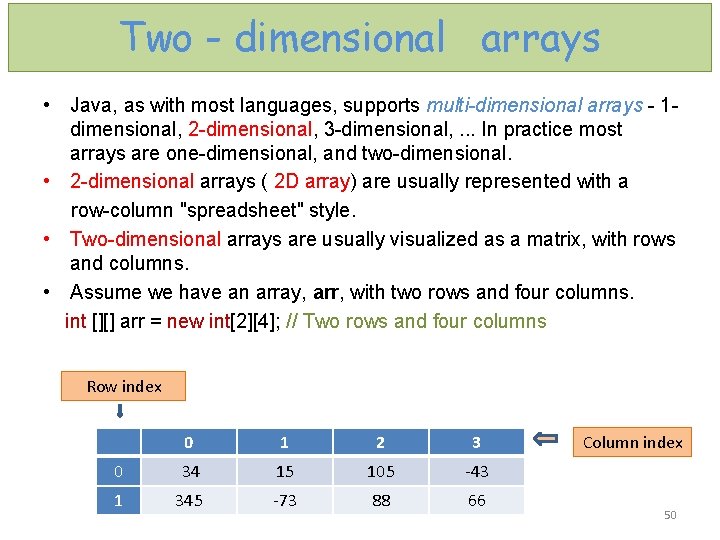 Two - dimensional arrays

• Java, as with most languages, supports multi-dimensional arrays - 1-dimensional, 2-dimensional, 3-dimensional, ... In practice most arrays are one-dimensional, and two-dimensional.

• 2-dimensional arrays ( 2D array) are usually represented with a row-column "spreadsheet" style.

• Two-dimensional arrays are usually visualized as a matrix, with rows and columns.

• Assume we have an array, arr, with two rows and four columns.

int [][] arr = new int[2][4]; // Two rows and four columns

Row index

Column index

| | 0 | 1 | 2 | 3 |
|---|---|---|---|---|
| 0 | 34 | 15 | 105 | -43 |
| 1 | 345 | -73 | 88 | 66 |

50